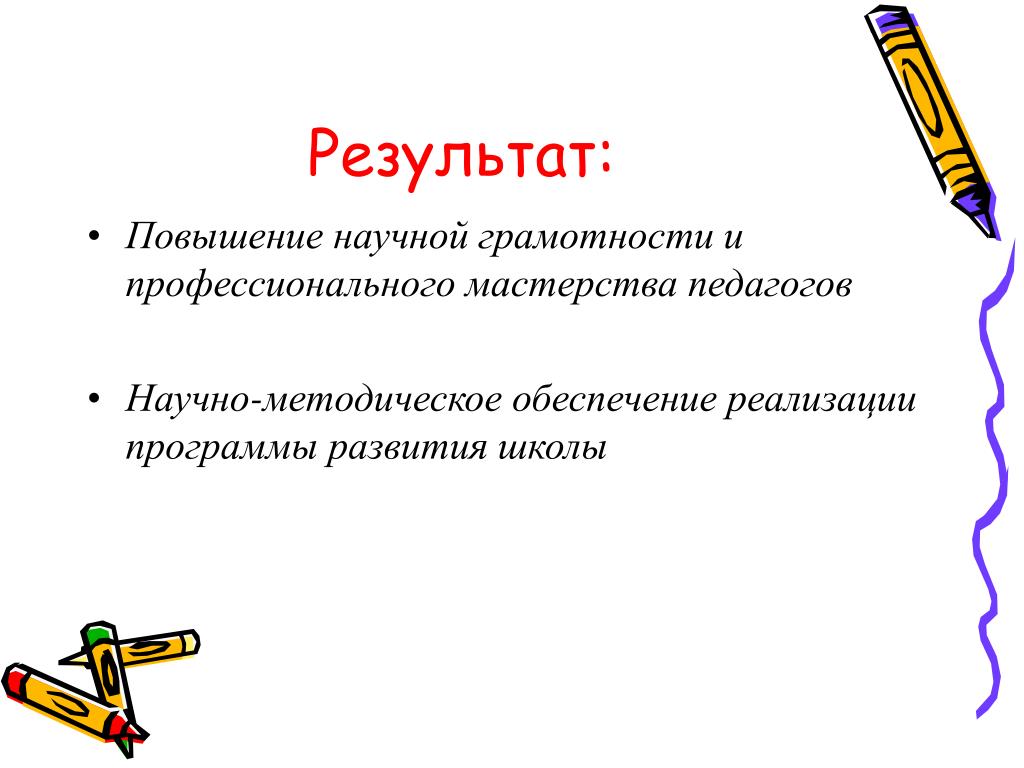 Результат:

• Повышение научной грамотности и профессионального мастерства педагогов

• Научно-методическое обеспечение реализации программы развития школы